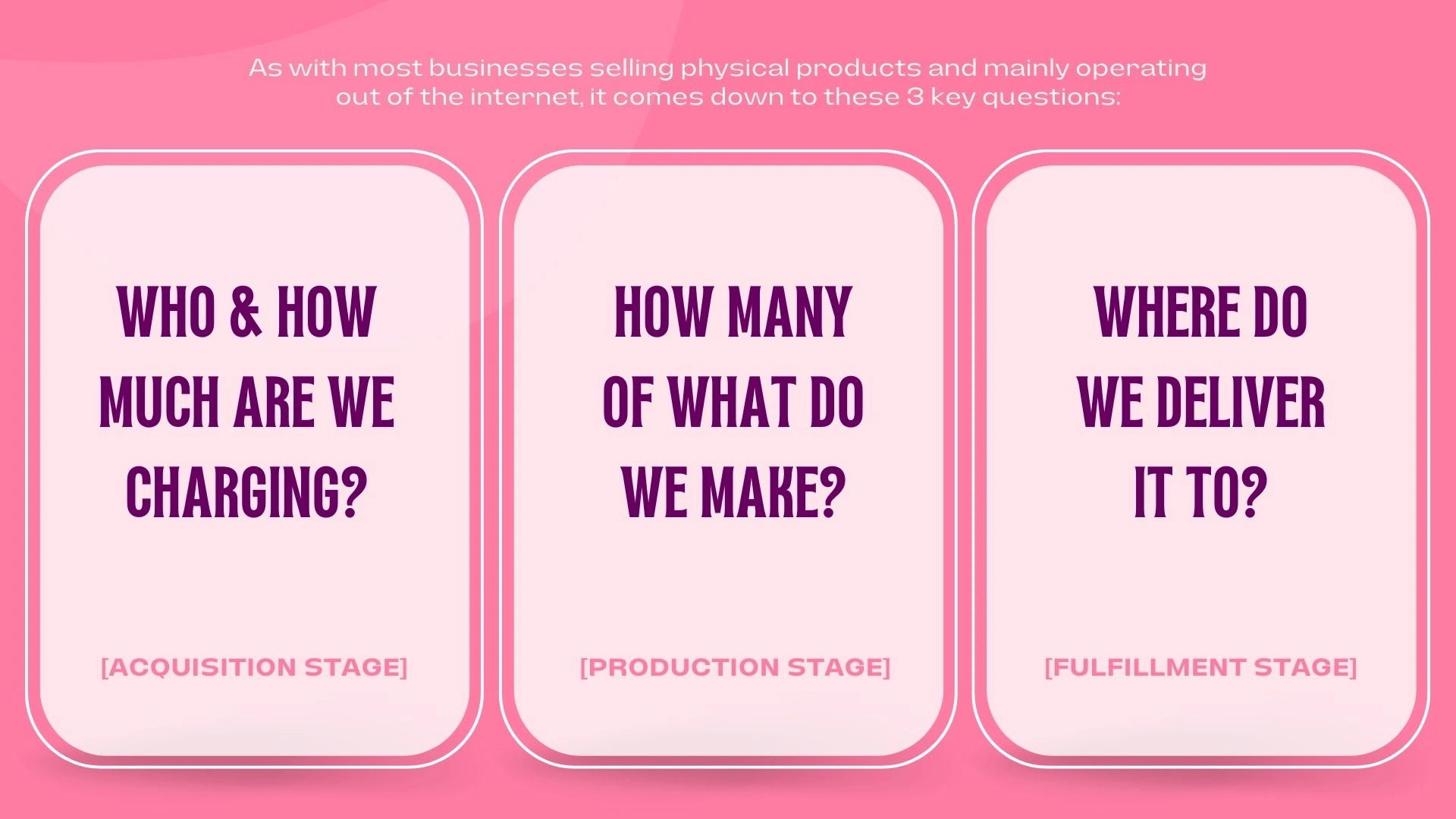 As with most businesses selling physical products and mainly operating out of the internet, it comes down to these 3 key questions:

WHO & HOW MUCH ARE WE CHARGING?

[ACQUISITION STAGE]

HOW MANY OF WHAT DO WE MAKE?

[PRODUCTION STAGE]

WHERE DO WE DELIVER IT TO?

[FULFILLMENT STAGE]